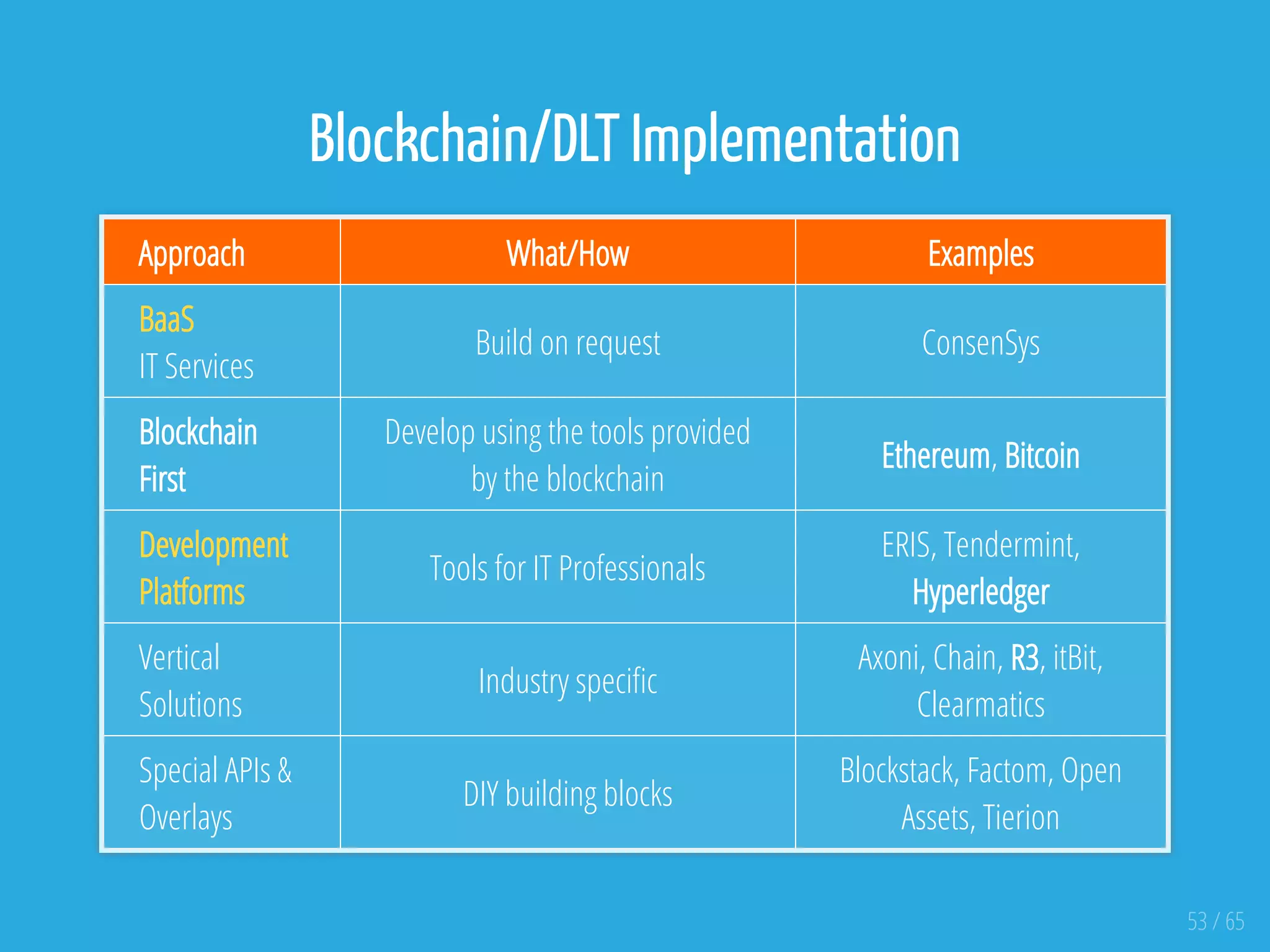 Blockchain/DLT Implementation

| Approach | What/How | Examples |
|---|---|---|
| BaaS IT Services | Build on request | ConsenSys |
| Blockchain First | Develop using the tools provided by the blockchain | Ethereum, Bitcoin |
| Development Platforms | Tools for IT Professionals | ERIS, Tendermint, Hyperledger |
| Vertical Solutions | Industry specific | Axoni, Chain, R3, itBit, Clearmatics |
| Special APIs & Overlays | DIY building blocks | Blockstack, Factom, Open Assets, Tierion |

53 / 65